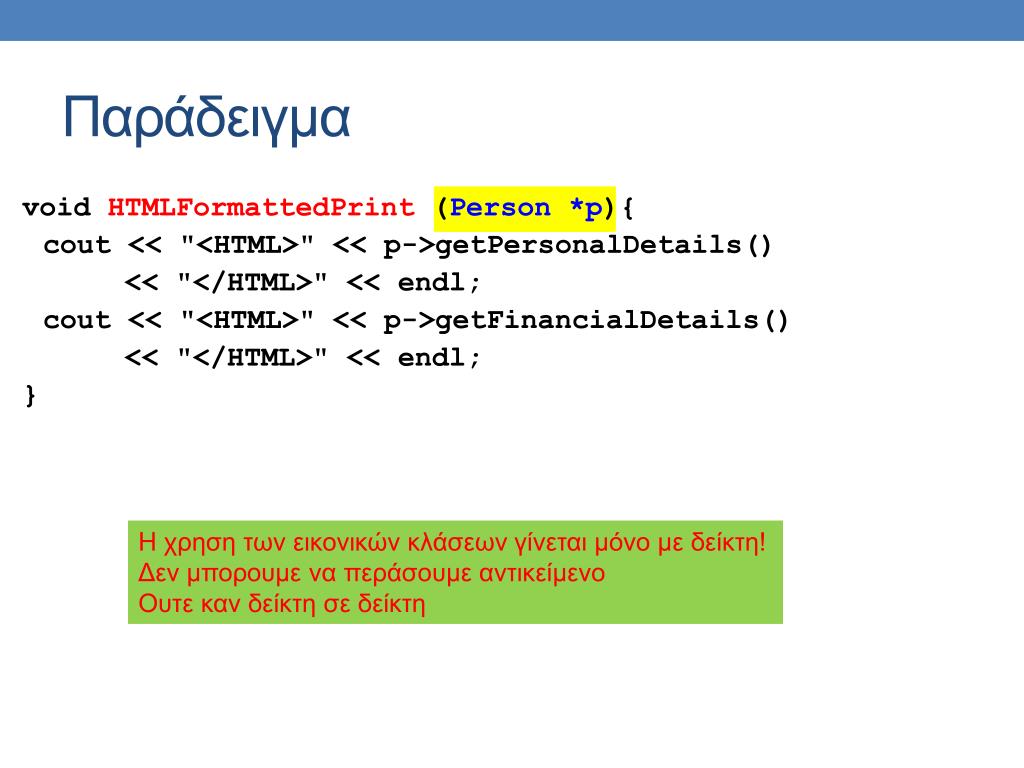 Παράδειγμα

void HTMLFormattedPrint (Person *p){
 cout << "<HTML>" << p->getPersonalDetails()
 << "</HTML>" << endl;
 cout << "<HTML>" << p->getFinancialDetails()
 << "</HTML>" << endl;
}

Η χρηση των εικονικών κλάσεων γίνεται μόνο με δείκτη!
Δεν μπορουμε να περάσουμε αντικείμενο
Ουτε καν δείκτη σε δείκτη